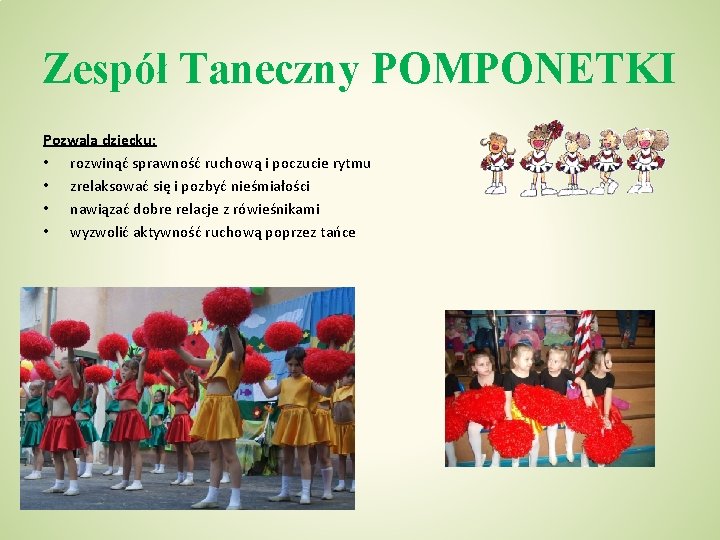 Zespół Taneczny POMPONETKI

Pozwala dziecku:

• rozwinąć sprawność ruchową i poczucie rytmu
• zrelaksować się i pozbyć nieśmiałości
• nawiązać dobre relacje z rówieśnikami
• wyzwolić aktywność ruchową poprzez tańce